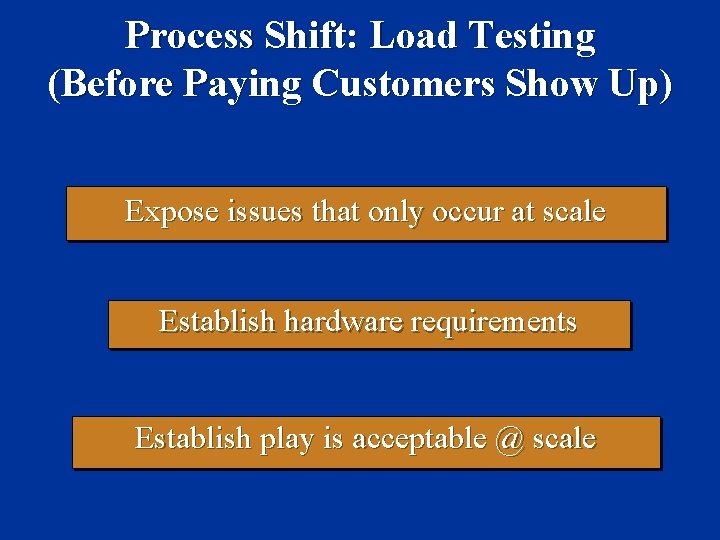 Process Shift: Load Testing
(Before Paying Customers Show Up)

Expose issues that only occur at scale

Establish hardware requirements

Establish play is acceptable @ scale